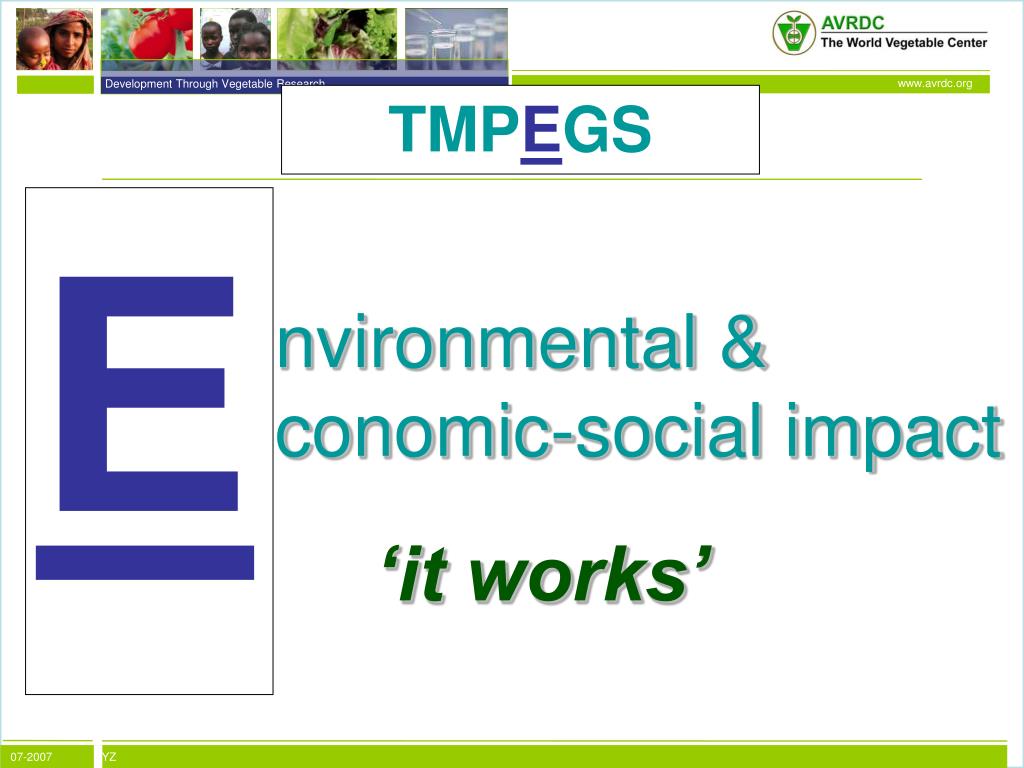 AVRDC
The World Vegetable Center

Development Through Vegetable Research

www.avrdc.org

TMPEGS

E

nvironmental &
conomic-social impact

‘it works’

07-2007

YZ